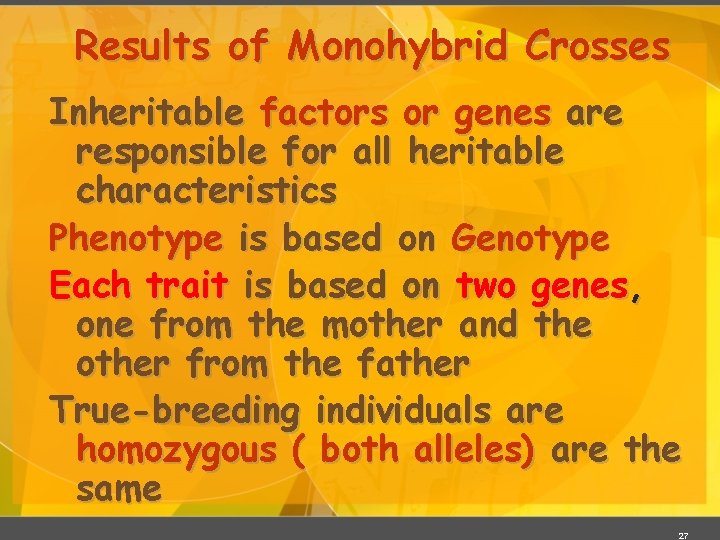 Results of Monohybrid Crosses

Inheritable factors or genes are responsible for all heritable characteristics

Phenotype is based on Genotype

Each trait is based on two genes, one from the mother and the other from the father

True-breeding individuals are homozygous ( both alleles) are the same

27